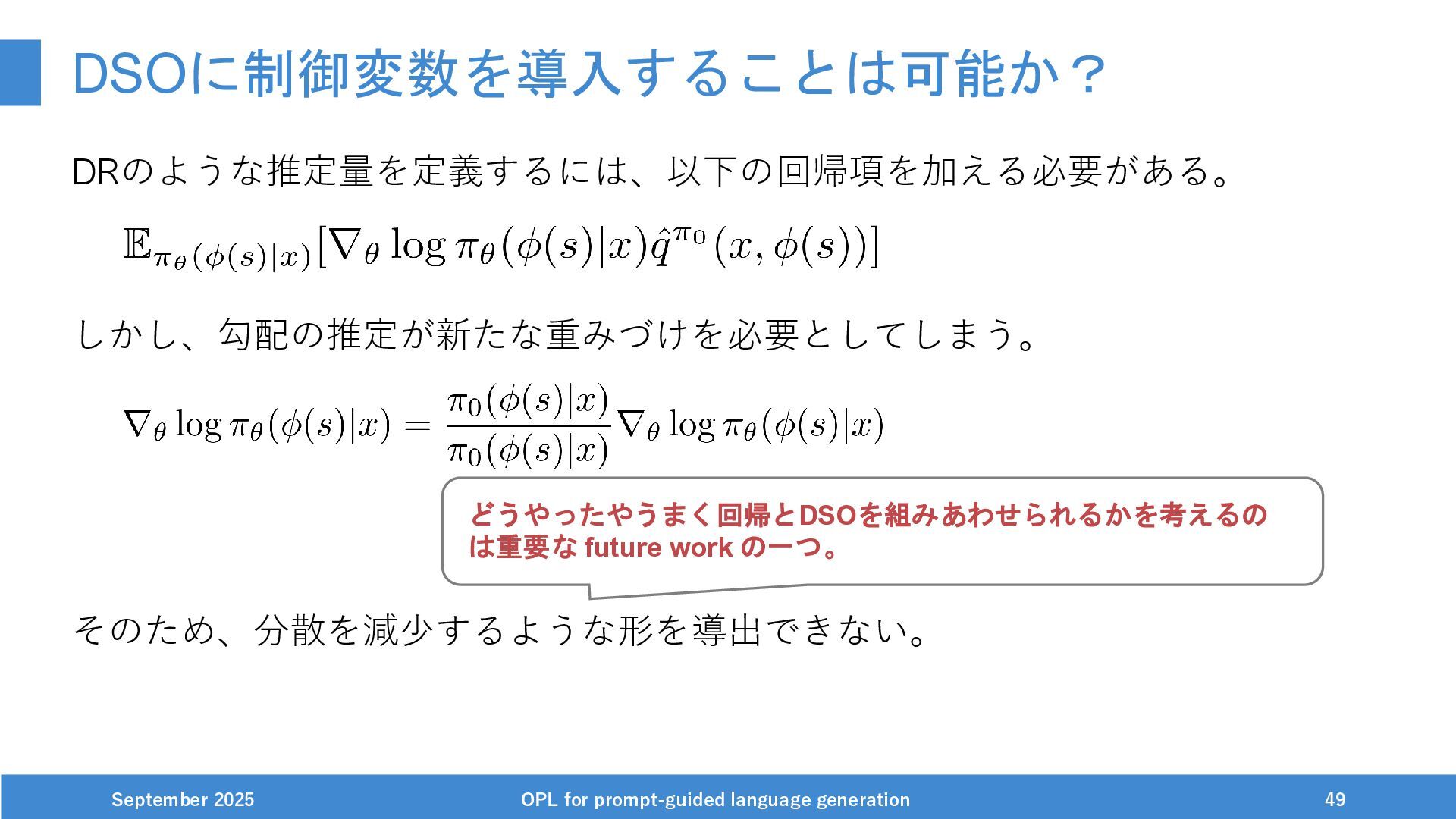 DSOに制御変数を導入することは可能か？

DRのような推定量を定義するには、以下の回帰項を加える必要がある。

$\mathbb{E}_{\pi_\theta(\phi(s)|x)}[\nabla_\theta \log \pi_\theta(\phi(s)|x)\hat{q}^{\pi_0}(x, \phi(s))]$

しかし、勾配の推定が新たな重みづけを必要としてしまう。

$\nabla_\theta \log \pi_\theta(\phi(s)|x) = \frac{\pi_0(\phi(s)|x)}{\pi_0(\phi(s)|x)} \nabla_\theta \log \pi_\theta(\phi(s)|x)$

どうやったやうまく回帰とDSOを組みあわせられるかを考えるのは重要な future work の一つ。

そのため、分散を減少するような形を導出できない。

September 2025
OPL for prompt-guided language generation
49